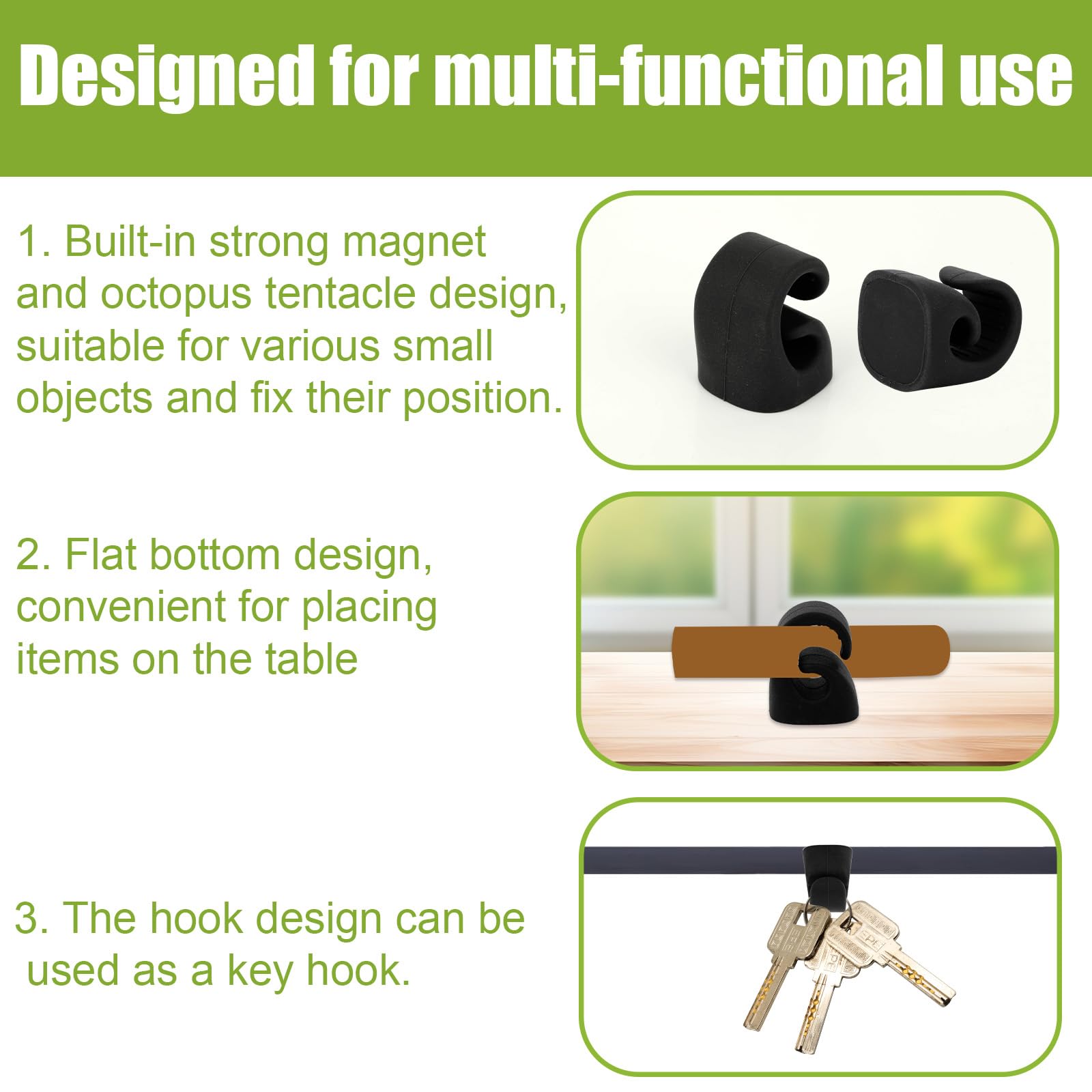 Designed for multi-functional use

1. Built-in strong magnet and octopus tentacle design, suitable for various small objects and fix their position.

2. Flat bottom design, convenient for placing items on the table

3. The hook design can be used as a key hook.